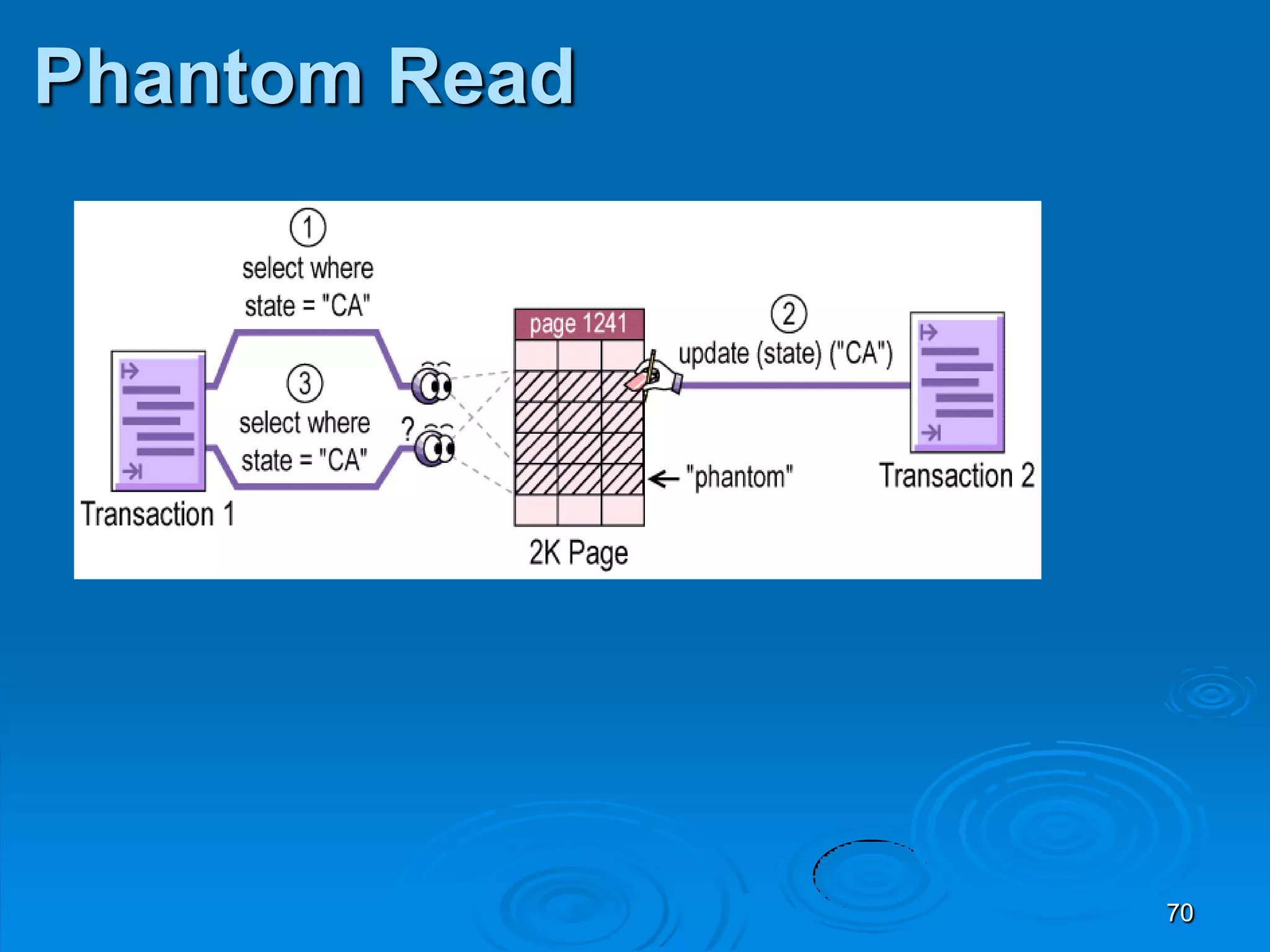 Phantom Read

1
select where state = "CA"

3
select where state = "CA"

?

Transaction 1

page 1241

2K Page

2
update (state) ("CA")

"phantom"

Transaction 2

70